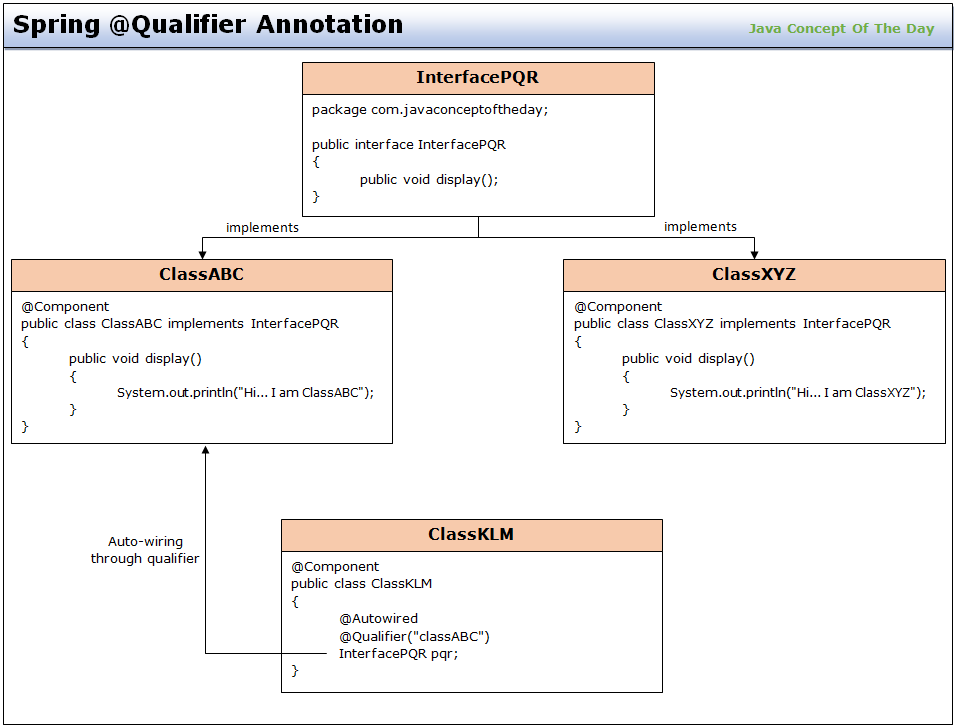 Spring @Qualifier Annotation

Java Concept Of The Day

InterfacePQR

package com.javaconceptoftheday;

public interface InterfacePQR
{
public void display();
}

implements

implements

ClassABC

@Component
public class ClassABC implements InterfacePQR
{
public void display()
{
System.out.println("Hi... I am ClassABC");
}
}

ClassXYZ

@Component
public class ClassXYZ implements InterfacePQR
{
public void display()
{
System.out.println("Hi... I am ClassXYZ");
}
}

Auto-wiring through qualifier

ClassKLM

@Component
public class ClassKLM
{
@Autowired
@Qualifier("classABC")
InterfacePQR pqr;
}